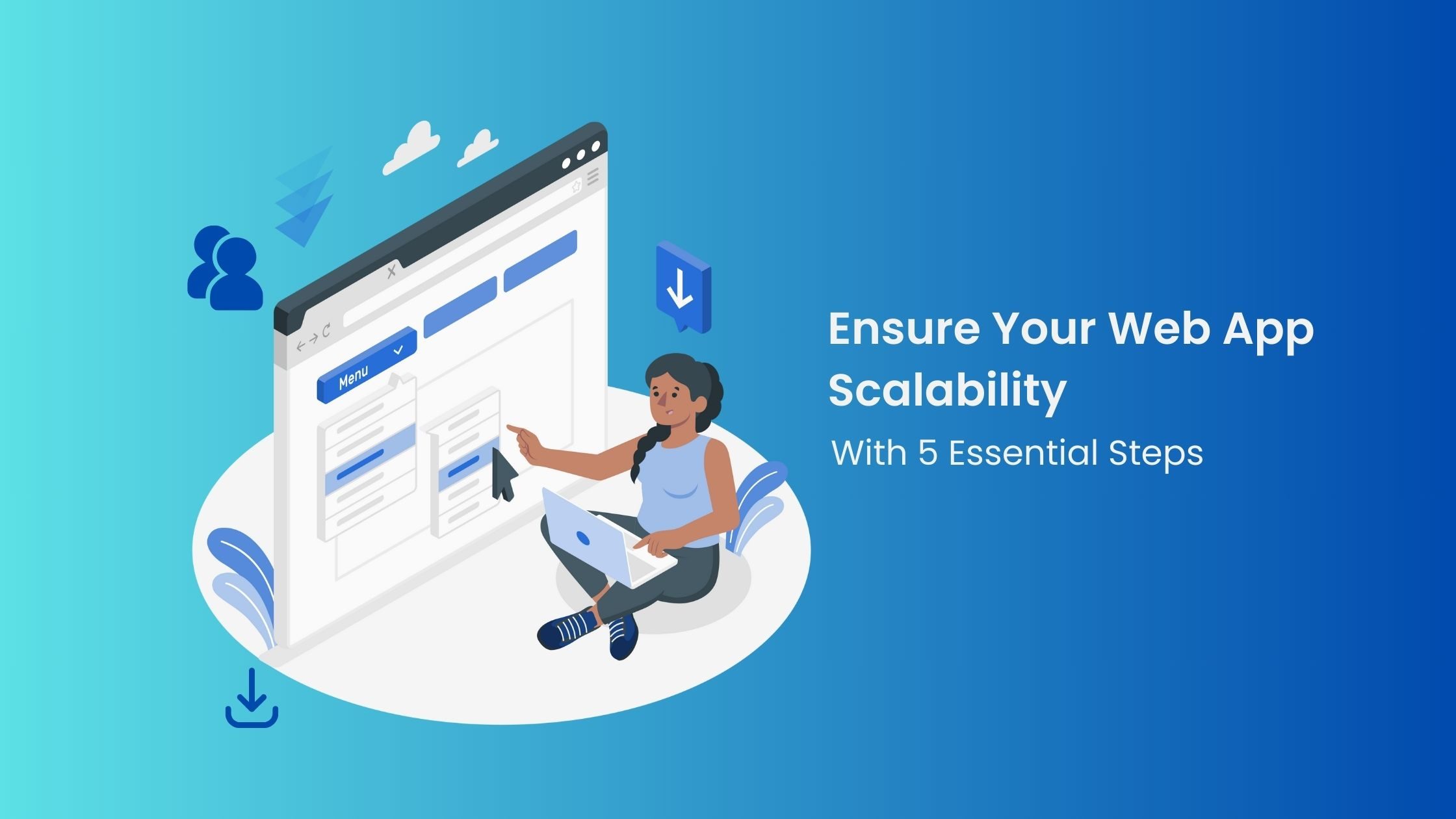 Menu

Ensure Your Web App Scalability

With 5 Essential Steps